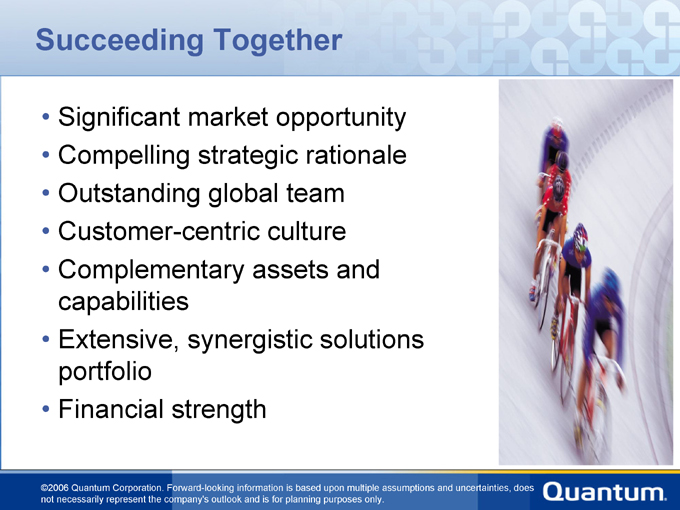 Succeeding Together

• Significant market opportunity
• Compelling strategic rationale
• Outstanding global team
• Customer-centric culture
• Complementary assets and capabilities
• Extensive, synergistic solutions portfolio
• Financial strength

©2006 Quantum Corporation. Forward-looking information is based upon multiple assumptions and uncertainties, does not necessarily represent the company's outlook and is for planning purposes only.

Quantum.